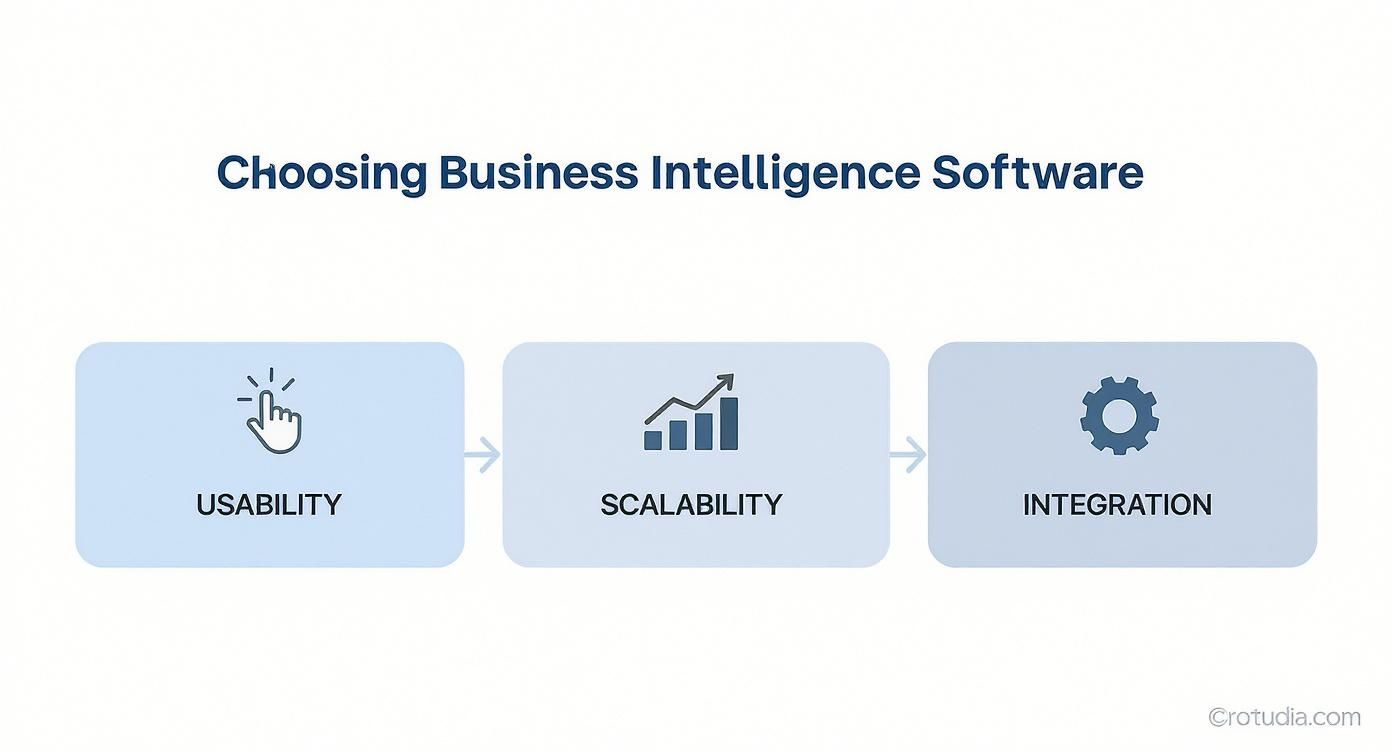 Choosing Business Intelligence Software

USABILITY

SCALABILITY

INTEGRATION

©rotudia.com